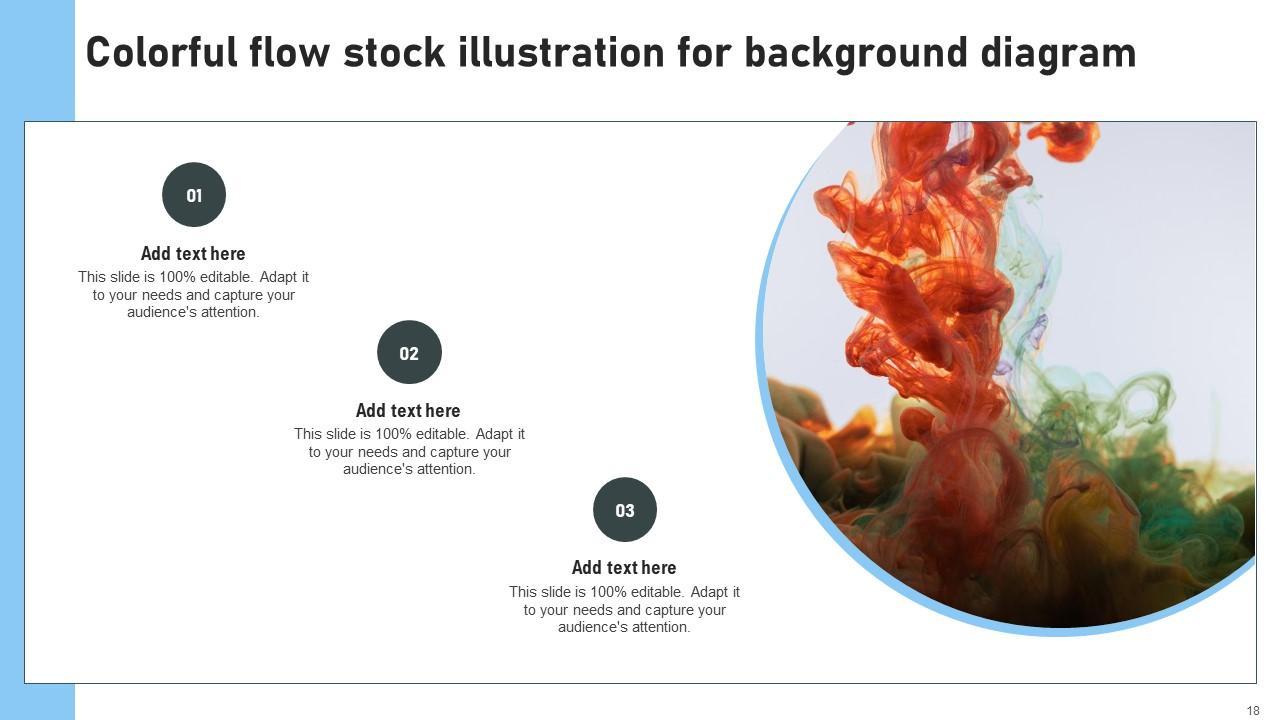 Colorful flow stock illustration for background diagram

01

Add text here

This slide is 100% editable. Adapt it to your needs and capture your audience's attention.

02

Add text here

This slide is 100% editable. Adapt it to your needs and capture your audience's attention.

03

Add text here

This slide is 100% editable. Adapt it to your needs and capture your audience's attention.

18